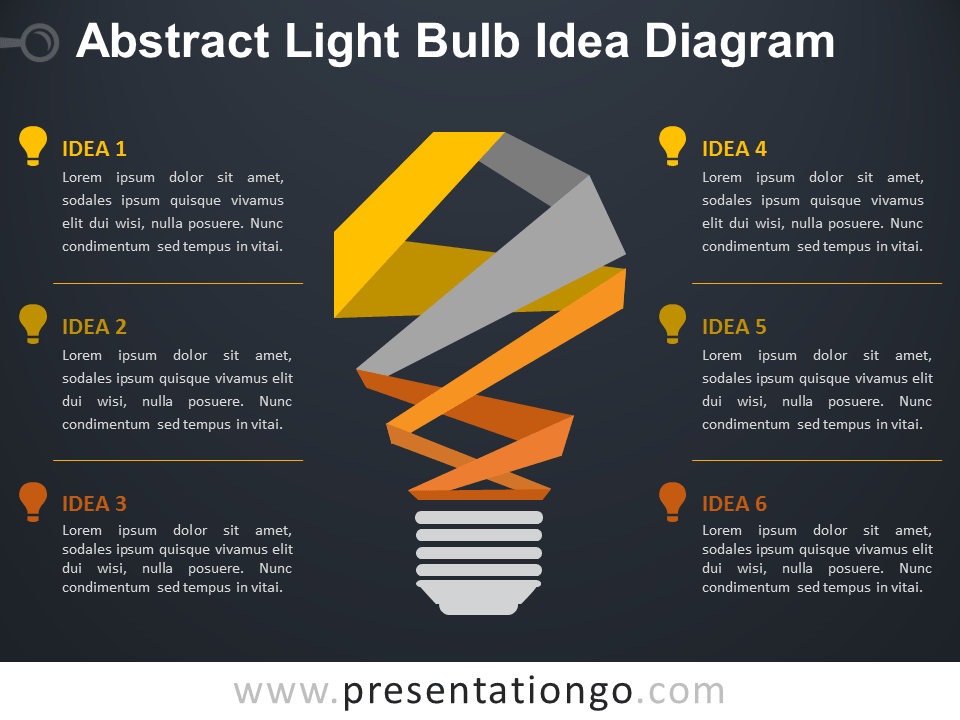 Abstract Light Bulb Idea Diagram

IDEA 1
Lorem ipsum dolor sit amet, sodales ipsum quisque vivamus elit dui wisi, nulla posuere. Nunc condimentum sed tempus in vitai.

IDEA 2
Lorem ipsum dolor sit amet, sodales ipsum quisque vivamus elit dui wisi, nulla posuere. Nunc condimentum sed tempus in vitai.

IDEA 3
Lorem ipsum dolor sit amet, sodales ipsum quisque vivamus elit dui wisi, nulla posuere. Nunc condimentum sed tempus in vitai.

IDEA 4
Lorem ipsum dolor sit amet, sodales ipsum quisque vivamus elit dui wisi, nulla posuere. Nunc condimentum sed tempus in vitai.

IDEA 5
Lorem ipsum dolor sit amet, sodales ipsum quisque vivamus elit dui wisi, nulla posuere. Nunc condimentum sed tempus in vitai.

IDEA 6
Lorem ipsum dolor sit amet, sodales ipsum quisque vivamus elit dui wisi, nulla posuere. Nunc condimentum sed tempus in vitai.

www.presentationgo.com